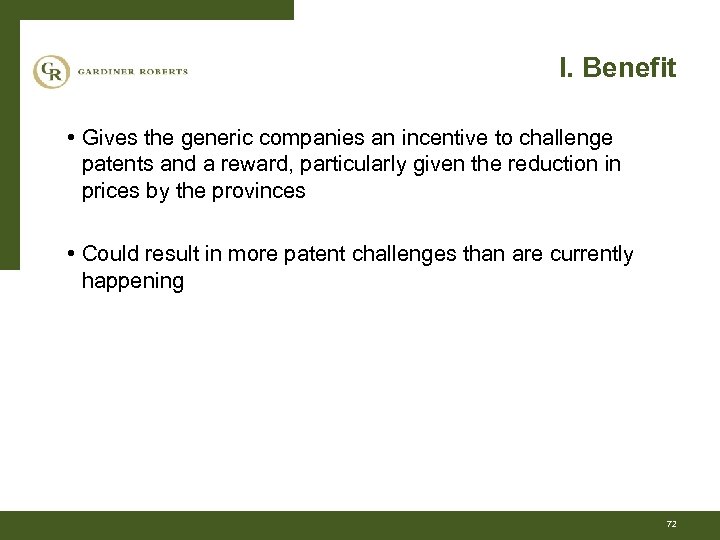 GR GARDINER ROBERTS

I. Benefit

• Gives the generic companies an incentive to challenge patents and a reward, particularly given the reduction in prices by the provinces

• Could result in more patent challenges than are currently happening

72